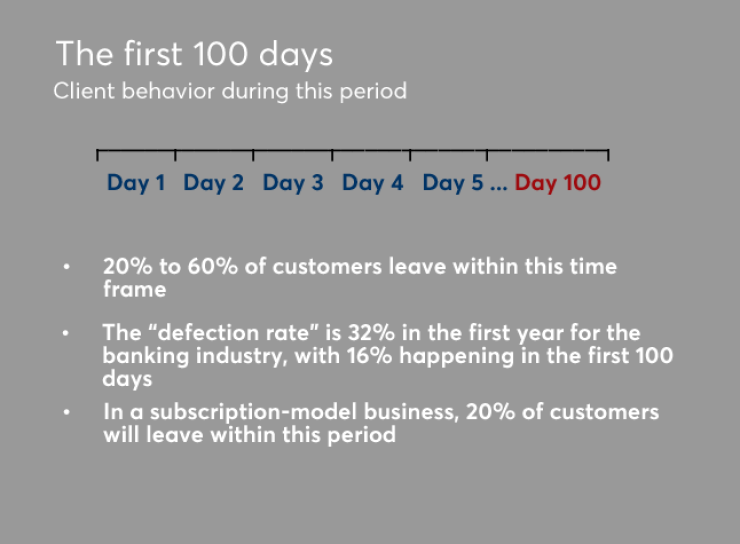 The first 100 days
Client behavior during this period

Day 1 Day 2 Day 3 Day 4 Day 5 ... Day 100

• 20% to 60% of customers leave within this time frame

• The “defection rate” is 32% in the first year for the banking industry, with 16% happening in the first 100 days

• In a subscription-model business, 20% of customers will leave within this period